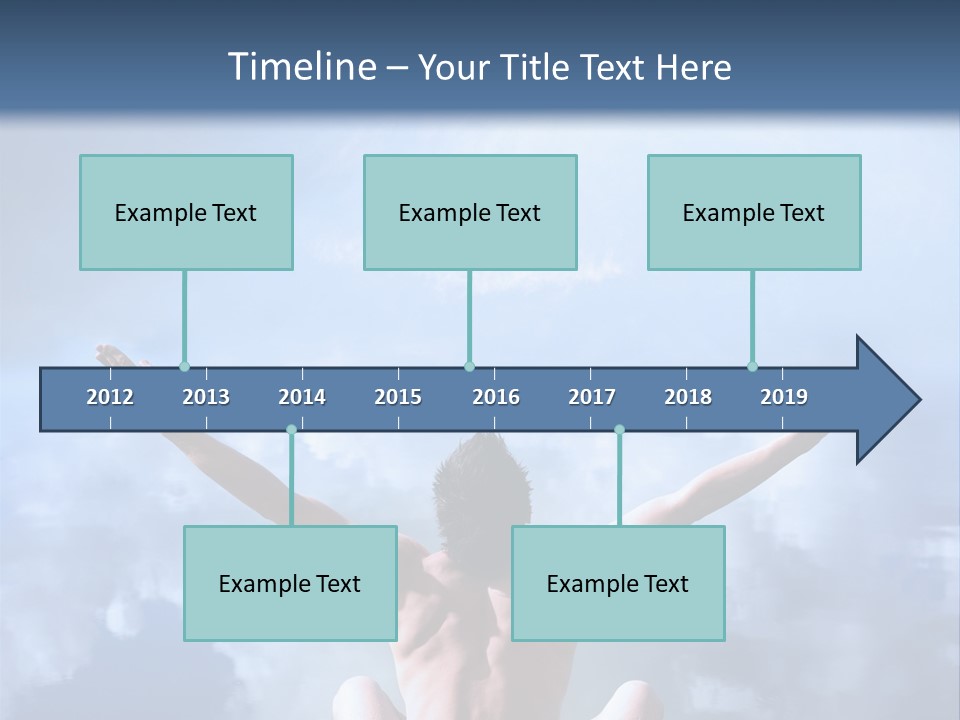 Timeline – Your Title Text Here

Example Text

Example Text

Example Text

2012 2013 2014 2015 2016 2017 2018 2019

Example Text

Example Text